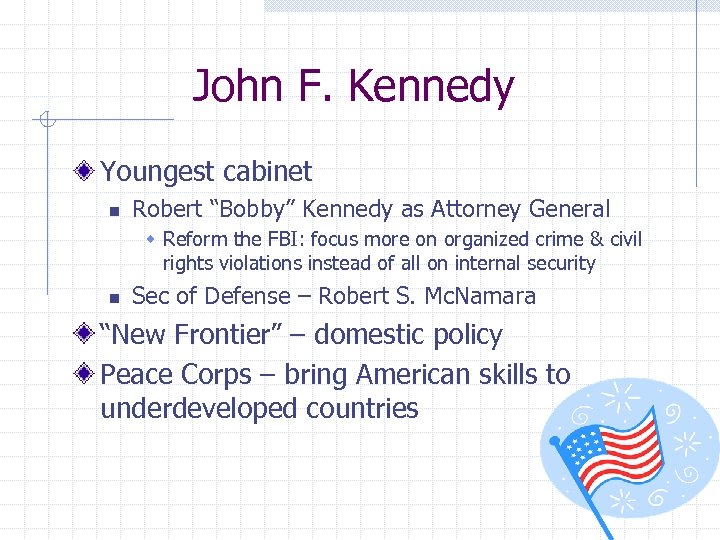 John F. Kennedy

Youngest cabinet

Robert “Bobby” Kennedy as Attorney General

Reform the FBI: focus more on organized crime & civil rights violations instead of all on internal security

Sec of Defense – Robert S. McNamara

“New Frontier” – domestic policy

Peace Corps – bring American skills to underdeveloped countries